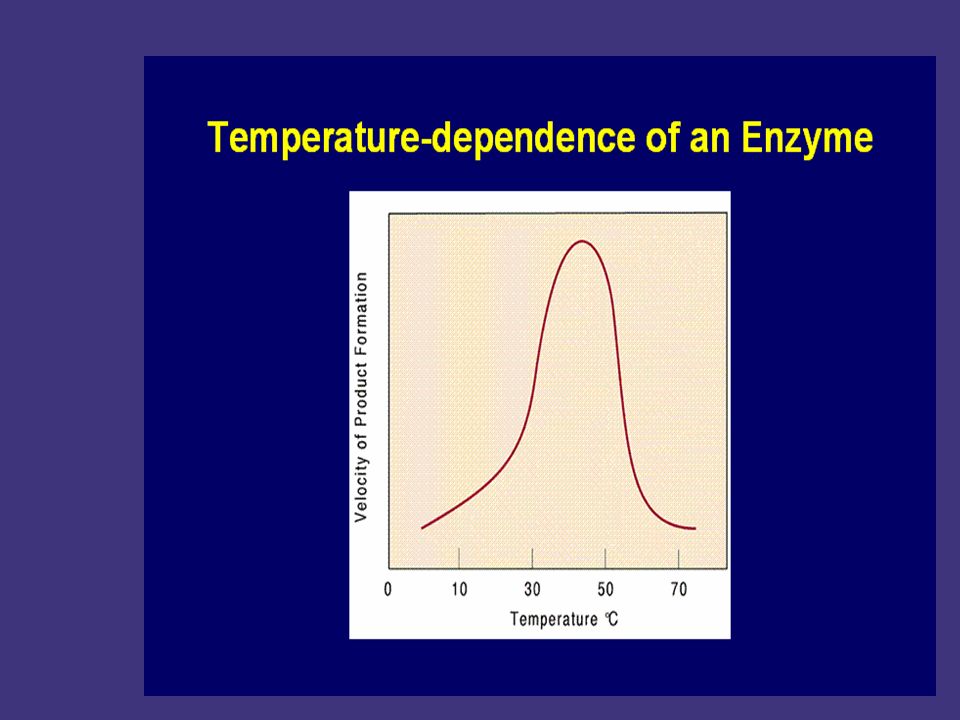 Temperature-dependence of an Enzyme

Velocity of Product Formation

0 10 30 50 70

Temperature °C